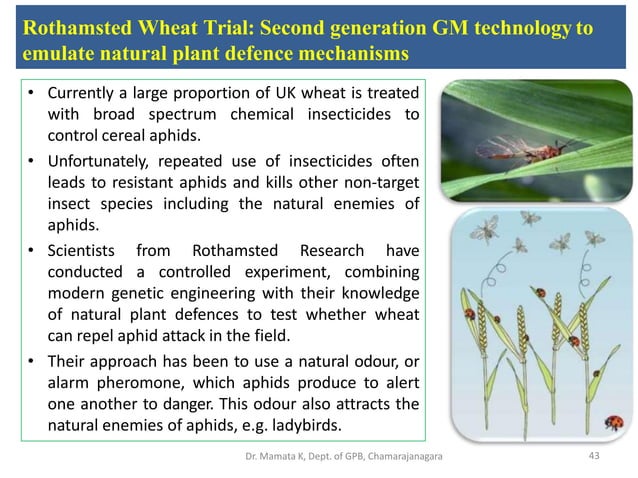 Rothamsted Wheat Trial: Second generation GM technology to emulate natural plant defence mechanisms

• Currently a large proportion of UK wheat is treated with broad spectrum chemical insecticides to control cereal aphids.

• Unfortunately, repeated use of insecticides often leads to resistant aphids and kills other non-target insect species including the natural enemies of aphids.

• Scientists from Rothamsted Research have conducted a controlled experiment, combining modern genetic engineering with their knowledge of natural plant defences to test whether wheat can repel aphid attack in the field.

• Their approach has been to use a natural odour, or alarm pheromone, which aphids produce to alert one another to danger. This odour also attracts the natural enemies of aphids, e.g. ladybirds.

Dr. Mamata K, Dept. of GPB, Chamarajanagara

43